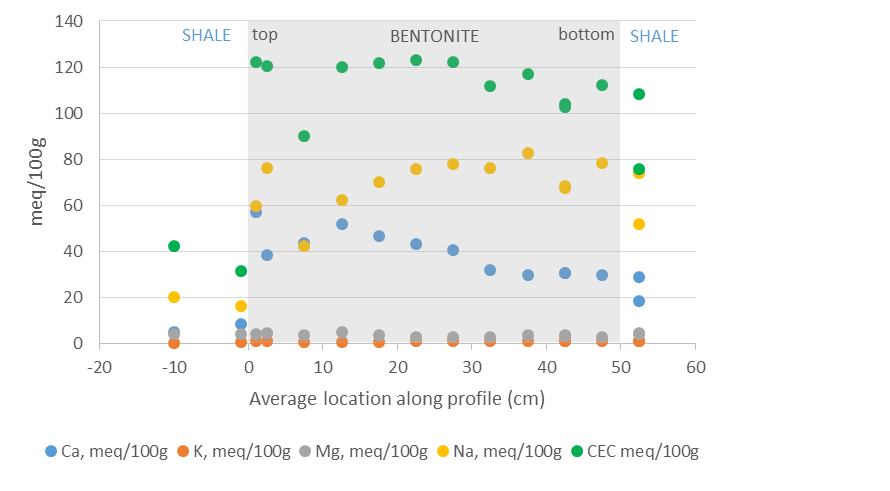 140
120
100
80
60
40
20
0
meq/100g
SHALE
top
BENTONITE
bottom
SHALE
-20
-10
0
10
20
30
40
50
60
Average location along profile (cm)
Ca, meq/100g
K, meq/100g
Mg, meq/100g
Na, meq/100g
CEC meq/100g